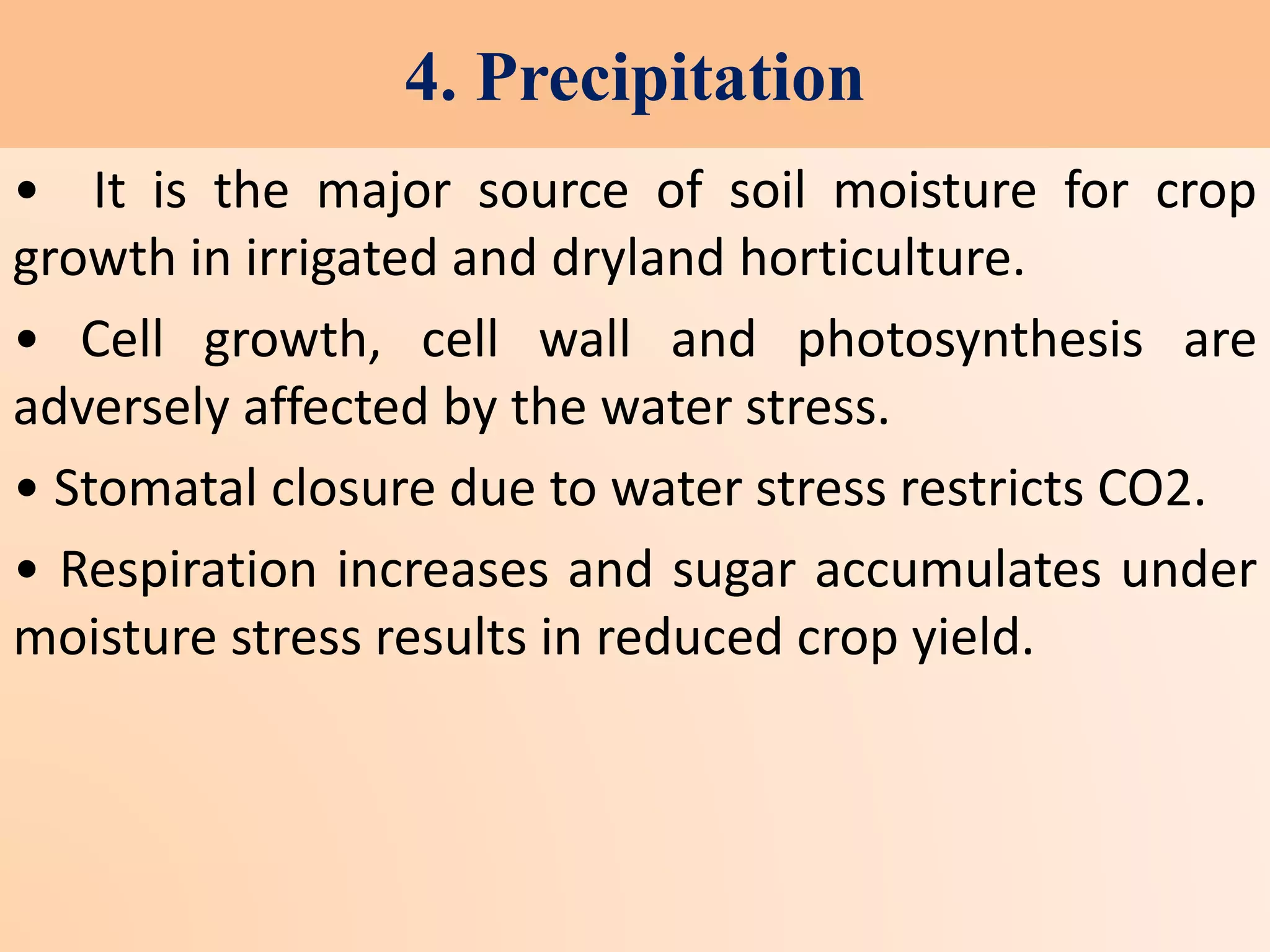 4. Precipitation

• It is the major source of soil moisture for crop growth in irrigated and dryland horticulture.

• Cell growth, cell wall and photosynthesis are adversely affected by the water stress.

• Stomatal closure due to water stress restricts CO2.

• Respiration increases and sugar accumulates under moisture stress results in reduced crop yield.